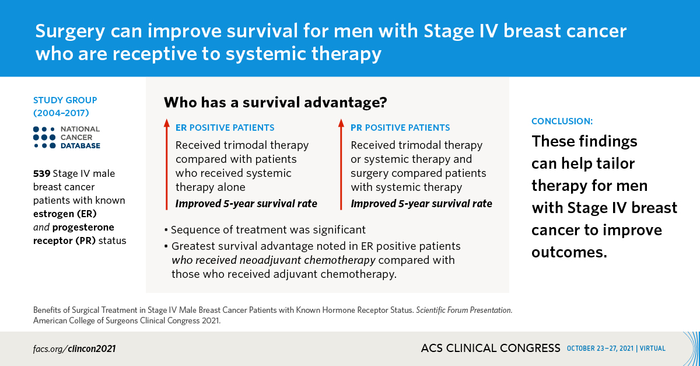 Surgery can improve survival for men with Stage IV breast cancer who are receptive to systemic therapy

STUDY GROUP (2004–2017)

NATIONAL CANCER DATABASE

539 Stage IV male breast cancer patients with known estrogen (ER) and progesterone receptor (PR) status

Who has a survival advantage?

ER POSITIVE PATIENTS

Received trimodal therapy compared with patients who received systemic therapy alone

Improved 5-year survival rate

PR POSITIVE PATIENTS

Received trimodal therapy or systemic therapy and surgery compared patients with systemic therapy

Improved 5-year survival rate

• Sequence of treatment was significant
• Greatest survival advantage noted in ER positive patients who received neoadjuvant chemotherapy compared with those who received adjuvant chemotherapy.

CONCLUSION:

These findings can help tailor therapy for men with Stage IV breast cancer to improve outcomes.

Benefits of Surgical Treatment in Stage IV Male Breast Cancer Patients with Known Hormone Receptor Status. Scientific Forum Presentation. American College of Surgeons Clinical Congress 2021.

facs.org/clincon2021

ACS CLINICAL CONGRESS OCTOBER 23–27, 2021 | VIRTUAL